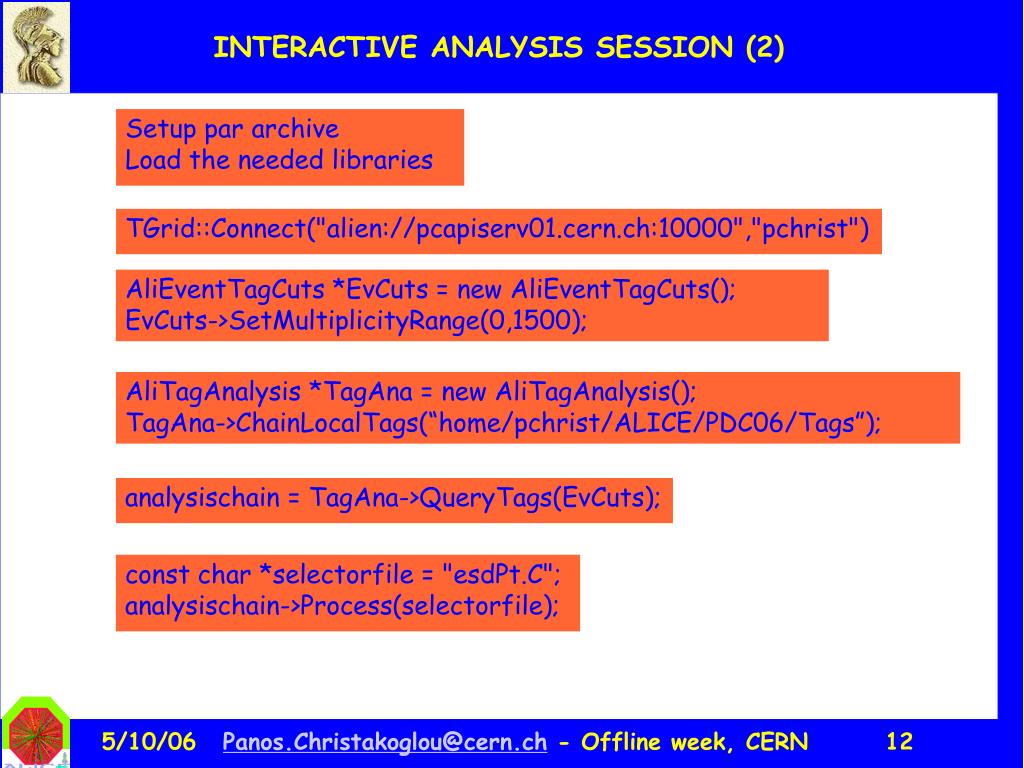 INTERACTIVE ANALYSIS SESSION (2)

Setup par archive
Load the needed libraries

TGrid::Connect("alien://pcapiserv01.cern.ch:10000","pchrist")

AliEventTagCuts *EvCuts = new AliEventTagCuts();
EvCuts->SetMultiplicityRange(0,1500);

AliTagAnalysis *TagAna = new AliTagAnalysis();
TagAna->ChainLocalTags(“home/pchrist/ALICE/PDC06/Tags”);

analysischain = TagAna->QueryTags(EvCuts);

const char *selectorfile = "esdPt.C";
analysischain->Process(selectorfile);

5/10/06 Panos.Christakoglou@cern.ch - Offline week, CERN 12